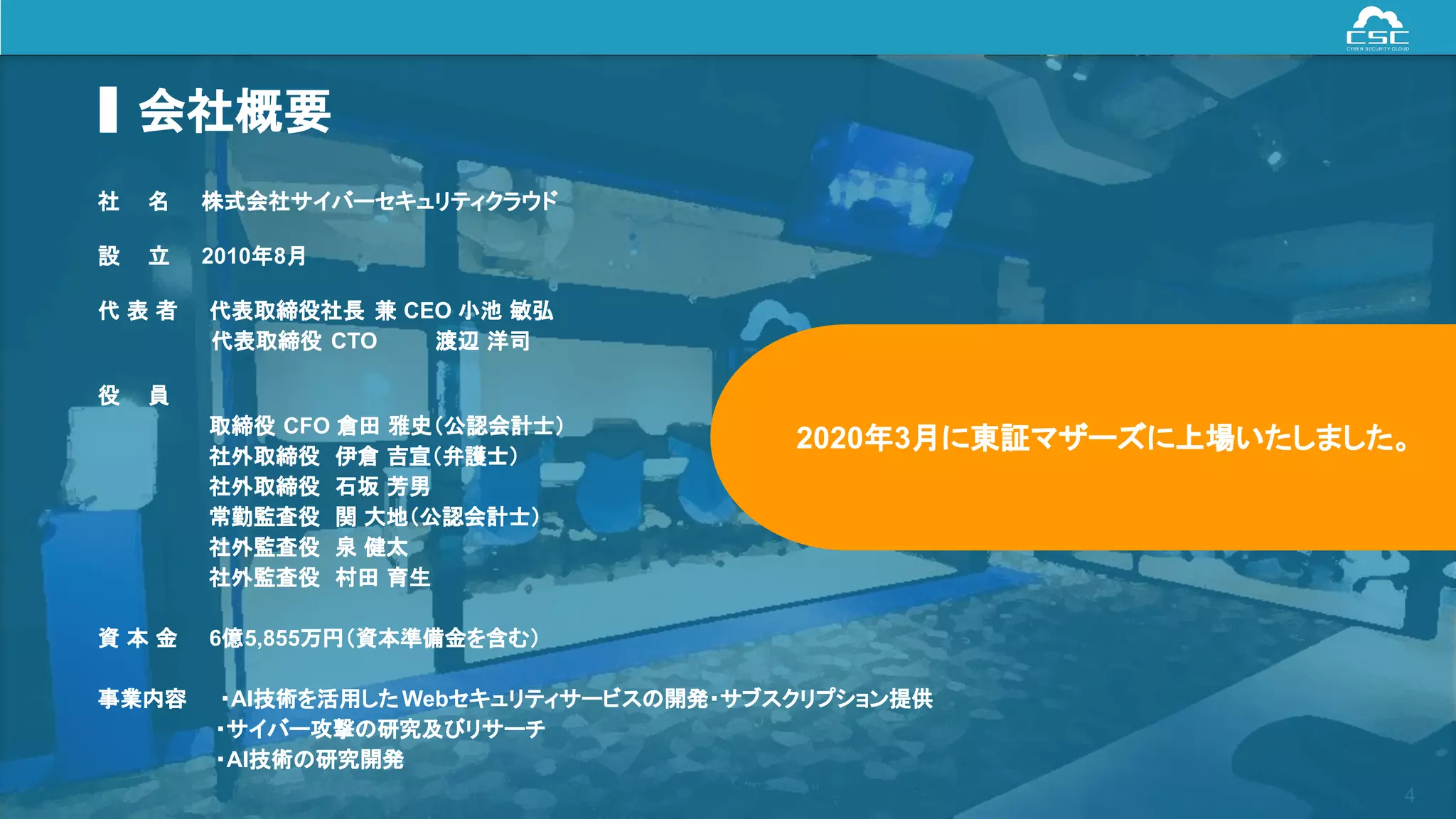 CSC
CYBER SECURITY CLOUD

会社概要

社　名　株式会社サイバーセキュリティクラウド

設　立　2010年8月

代 表 者　代表取締役社長 兼 CEO 小池 敏弘
代表取締役 CTO　渡辺 洋司

役　員
取締役 CFO 倉田 雅史（公認会計士）
社外取締役　伊倉 吉宣（弁護士）
社外取締役　石坂 芳男
常勤監査役　関 大地（公認会計士）
社外監査役　泉 健太
社外監査役　村田 育生

資 本 金　6億5,855万円（資本準備金を含む）

事業内容　・AI技術を活用したWebセキュリティサービスの開発・サブスクリプション提供
・サイバー攻撃の研究及びリサーチ
・AI技術の研究開発

2020年3月に東証マザーズに上場いたしました。

4